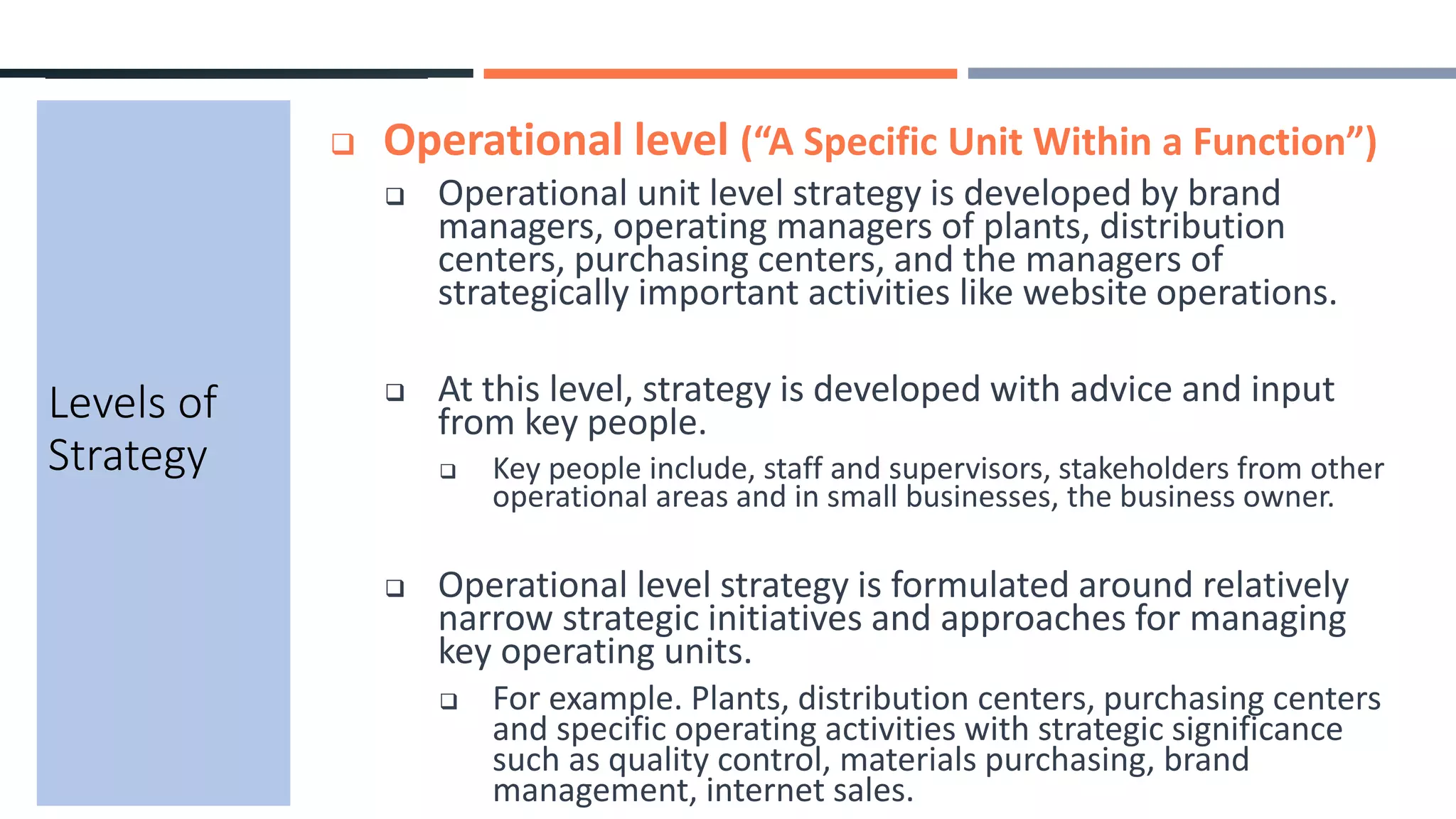 Levels of Strategy

❑ Operational level (“A Specific Unit Within a Function”)

❑ Operational unit level strategy is developed by brand managers, operating managers of plants, distribution centers, purchasing centers, and the managers of strategically important activities like website operations.

❑ At this level, strategy is developed with advice and input from key people.

❑ Key people include, staff and supervisors, stakeholders from other operational areas and in small businesses, the business owner.

❑ Operational level strategy is formulated around relatively narrow strategic initiatives and approaches for managing key operating units.

❑ For example. Plants, distribution centers, purchasing centers and specific operating activities with strategic significance such as quality control, materials purchasing, brand management, internet sales.